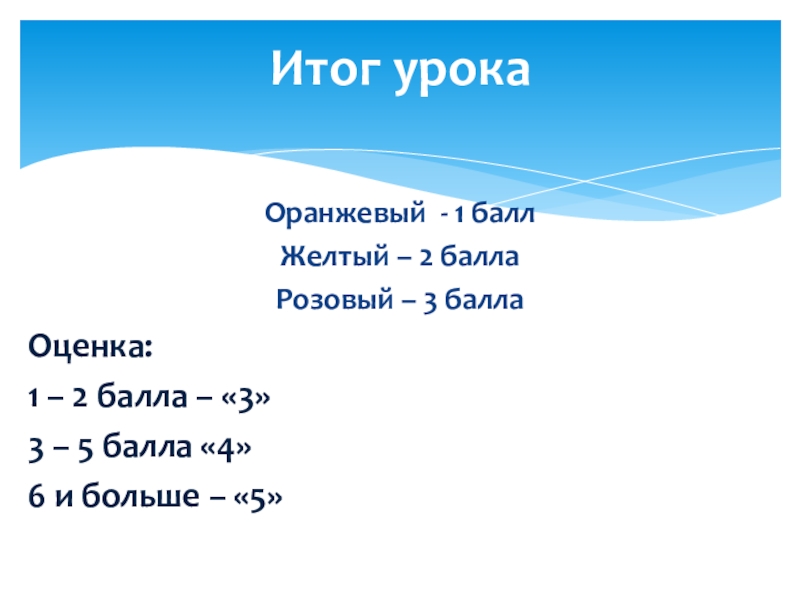 Итог урока

Оранжевый - 1 балл
Желтый – 2 балла
Розовый – 3 балла

Оценка:
1 – 2 балла – «3»
3 – 5 балла «4»
6 и больше – «5»